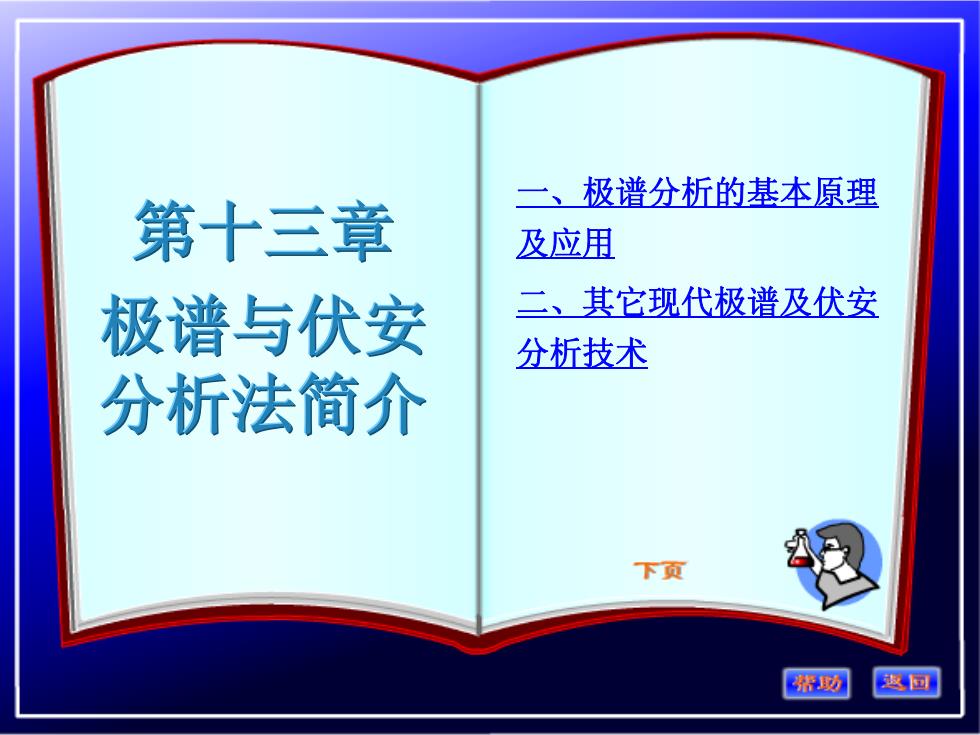 第十三章
极谱与伏安分析法简介

一、极谱分析的基本原理及应用

二、其它现代极谱及伏安分析技术

下页

帮助

返回